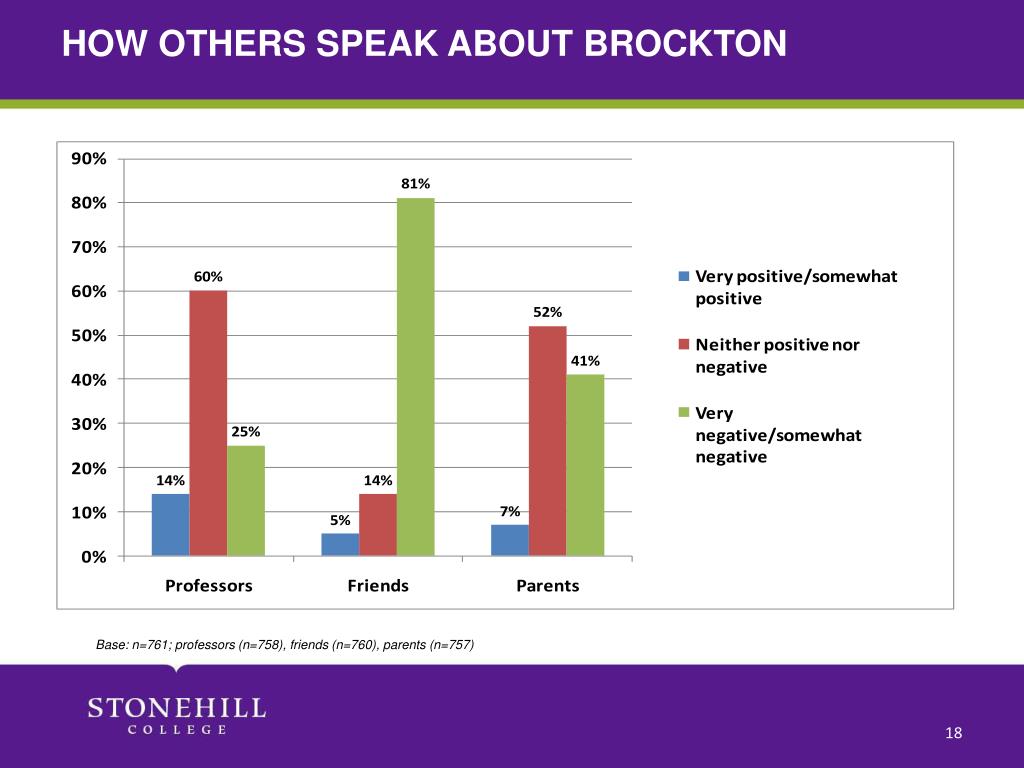 HOW OTHERS SPEAK ABOUT BROCKTON

90%
80%
70%
60%
50%
40%
30%
20%
10%
0%

14%
60%
25%
5%
14%
81%
7%
52%
41%

Professors
Friends
Parents

Very positive/somewhat positive
Neither positive nor negative
Very negative/somewhat negative

Base: n=761; professors (n=758), friends (n=760), parents (n=757)

STONEHILL
COLLEGE

18